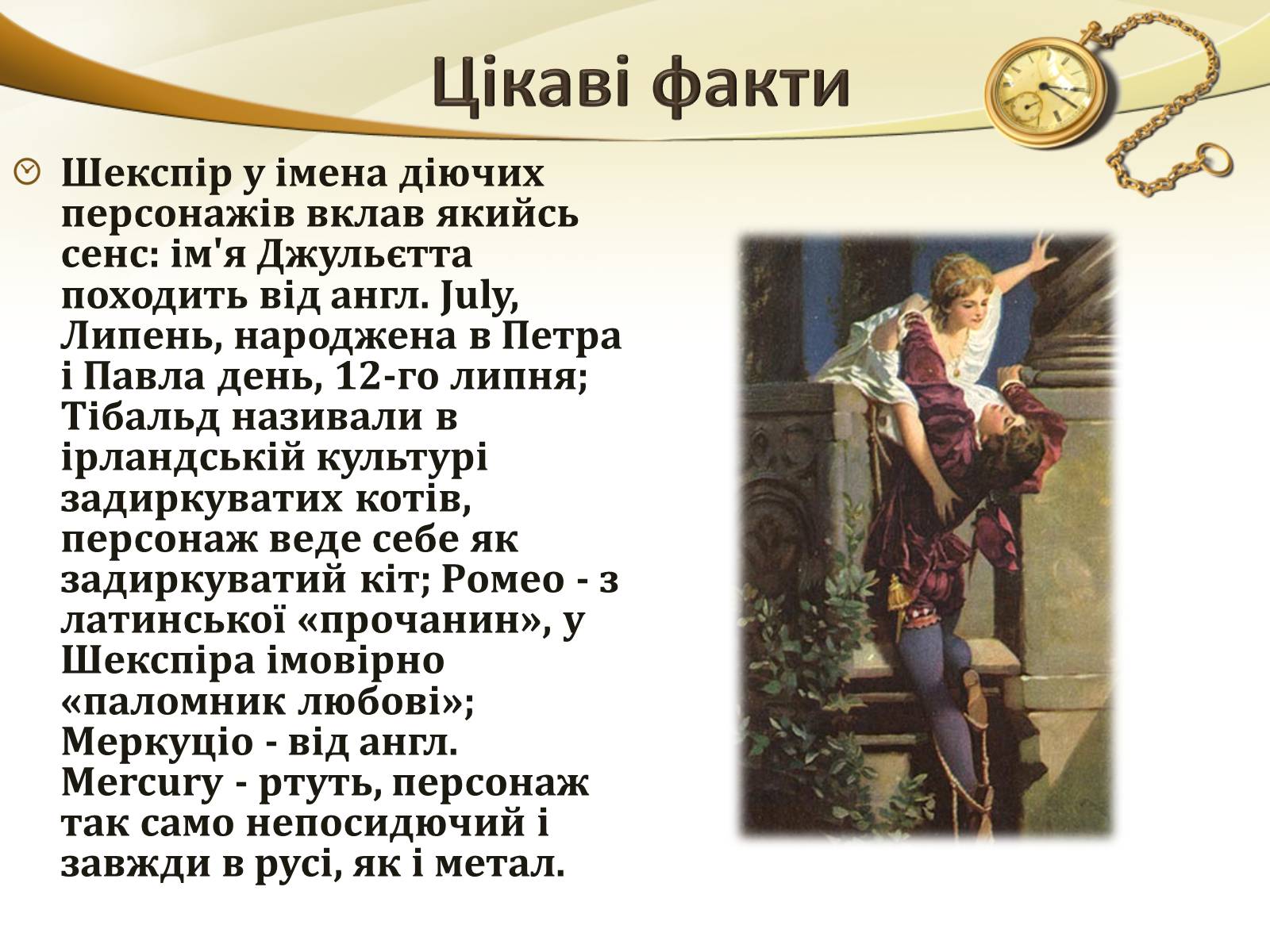 Цікаві факти

Шекспір у імена діючих персонажів вклав якийсь сенс: ім'я Джульєтта походить від англ. July, Липень, народжена в Петра і Павла день, 12-го липня; Тібальд називали в ірландській культурі задиркуватих котів, персонаж веде себе як задиркуватий кіт; Ромео - з латинської «прочанин», у Шекспіра імовірно «паломник любові»; Меркуціо - від англ. Mercury - ртуть, персонаж так само непосидючий і завжди в русі, як і метал.